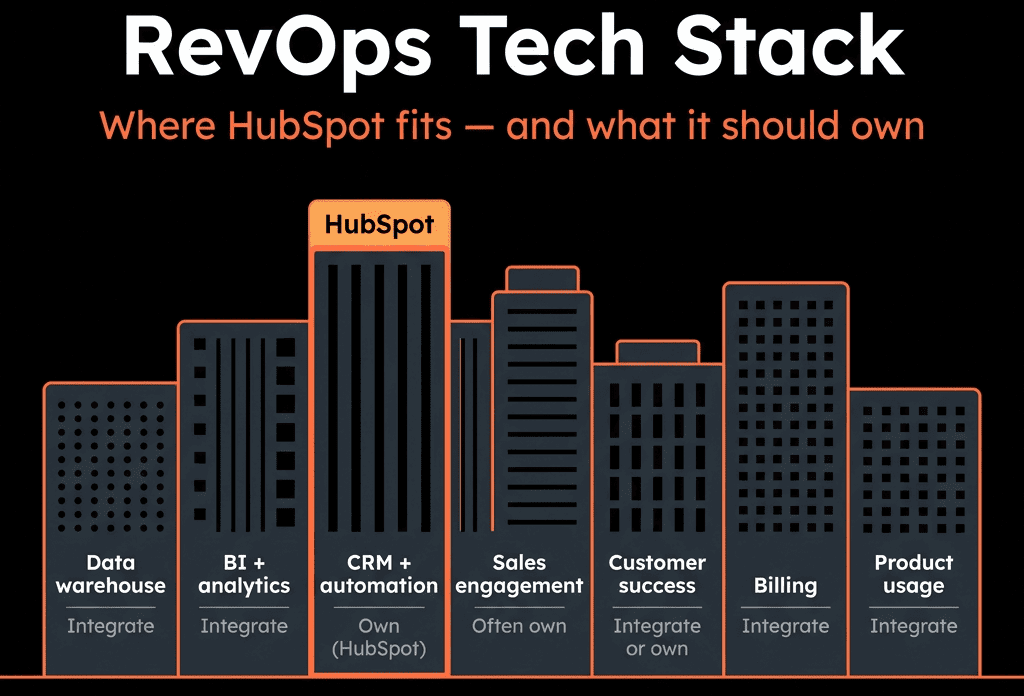 RevOps Tech Stack

Where HubSpot fits — and what it should own

HubSpot

Data warehouse
Integrate

BI + analytics
Integrate

CRM + automation
Own (HubSpot)

Sales engagement
Often own

Customer success
Integrate or own

Billing
Integrate

Product usage
Integrate